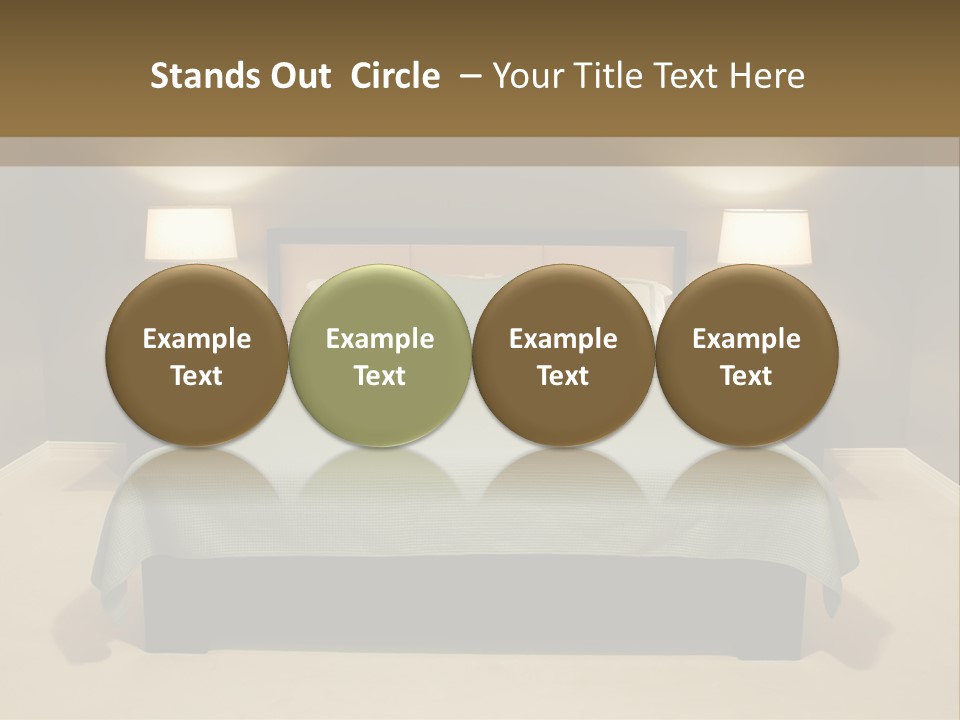 Stands Out Circle – Your Title Text Here

Example Text

Example Text

Example Text

Example Text